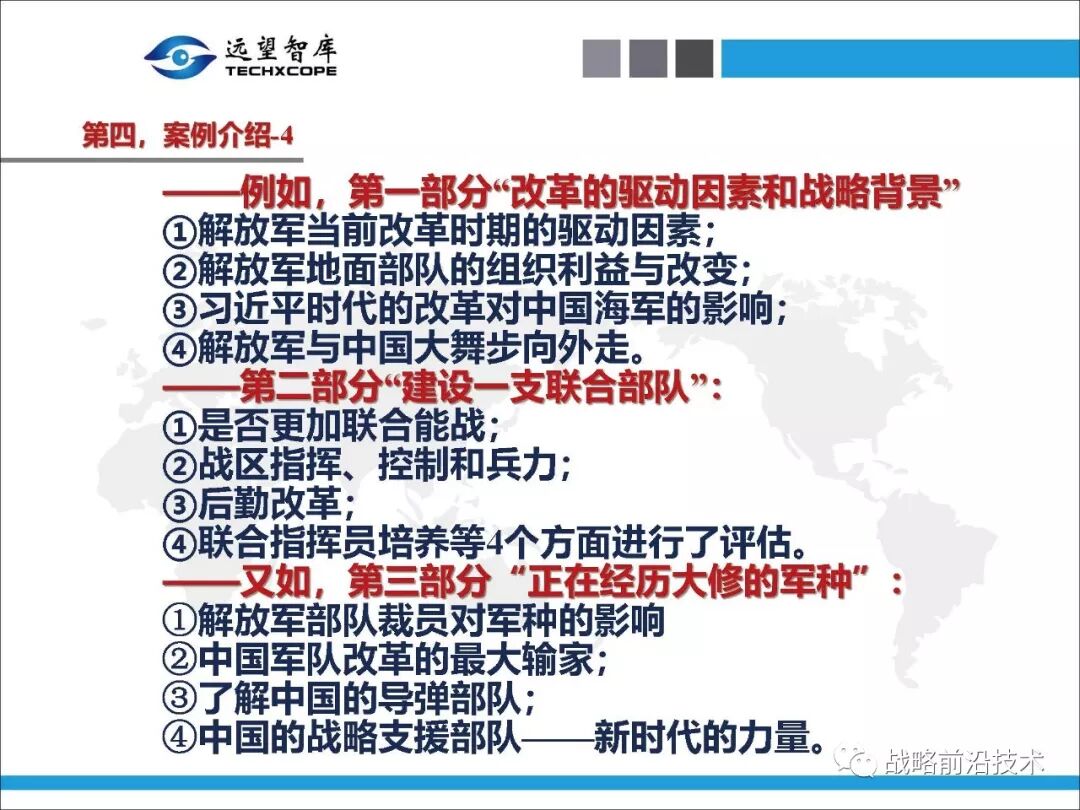 远望智库
TECHXCOPE

第四，案例介绍-4

——例如，第一部分“改革的驱动因素和战略背景”
①解放军当前改革时期的驱动因素；
②解放军地面部队的组织利益与改变；
③习近平时代的改革对中国海军的影响；
④解放军与中国大舞步向外走。
——第二部分“建设一支联合部队”：
①是否更加联合能战；
②战区指挥、控制和兵力；
③后勤改革；
④联合指挥员培养等4个方面进行了评估。
——又如，第三部分“正在经历大修的军种”：
①解放军部队裁员对军种的影响
②中国军队改革的最大输家；
③了解中国的导弹部队；
④中国的战略支援部队——新时代的力量。

战略前沿技术